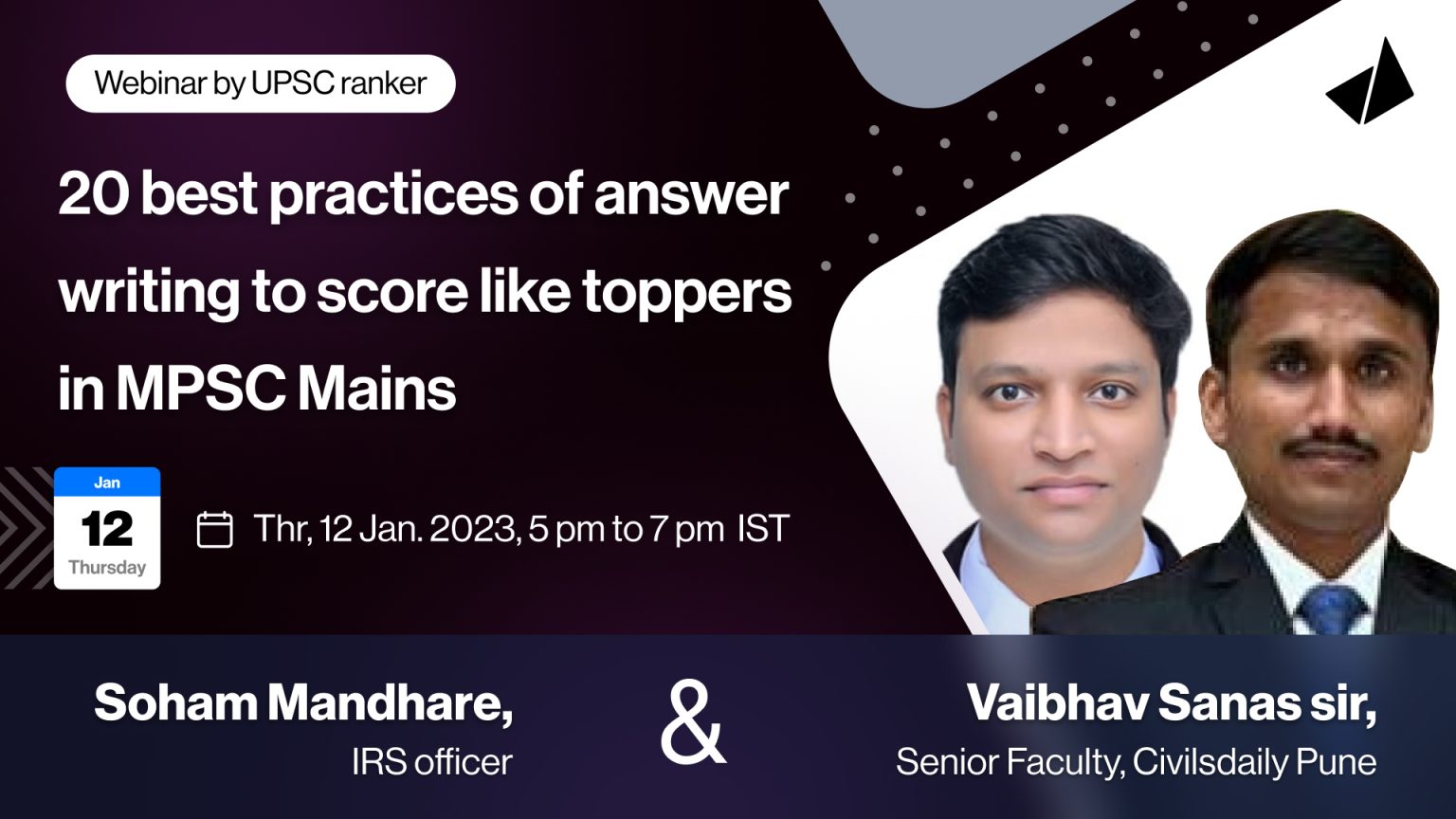 Webinar by UPSC ranker

20 best practices of answer writing to score like toppers in MPSC Mains

Jan
12
Thursday

Thr, 12 Jan. 2023, 5 pm to 7 pm IST

Soham Mandhare,
IRS officer

&

Vaibhav Sanas sir,
Senior Faculty, Civilsdaily Pune